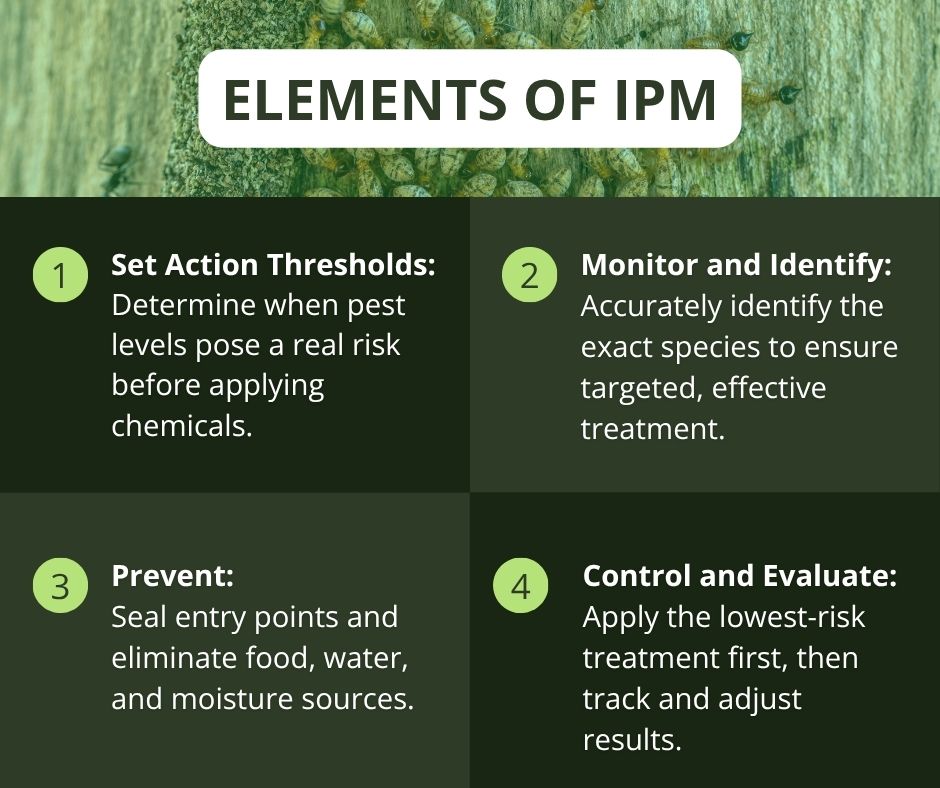 ELEMENTS OF IPM

1 Set Action Thresholds: Determine when pest levels pose a real risk before applying chemicals.

2 Monitor and Identify: Accurately identify the exact species to ensure targeted, effective treatment.

3 Prevent: Seal entry points and eliminate food, water, and moisture sources.

4 Control and Evaluate: Apply the lowest-risk treatment first, then track and adjust results.